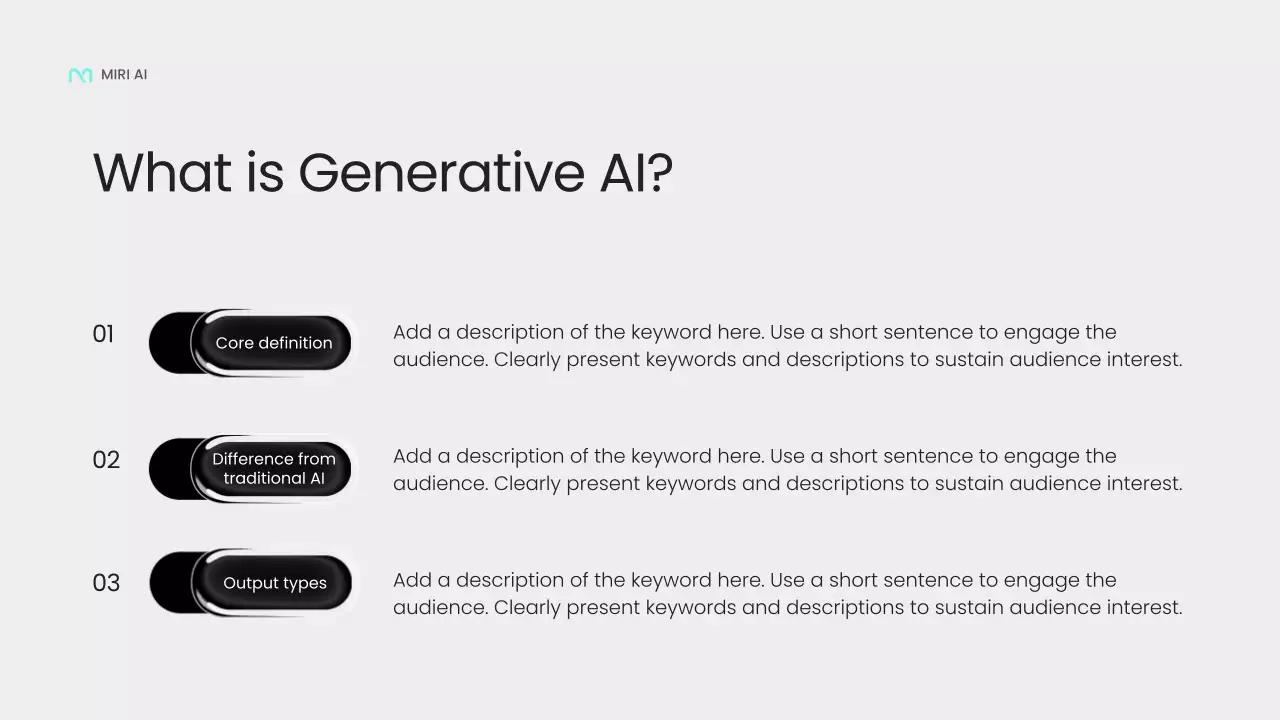 MIRI AI

What is Generative AI?

01

Core definition

Add a description of the keyword here. Use a short sentence to engage the audience. Clearly present keywords and descriptions to sustain audience interest.

02

Difference from traditional AI

Add a description of the keyword here. Use a short sentence to engage the audience. Clearly present keywords and descriptions to sustain audience interest.

03

Output types

Add a description of the keyword here. Use a short sentence to engage the audience. Clearly present keywords and descriptions to sustain audience interest.